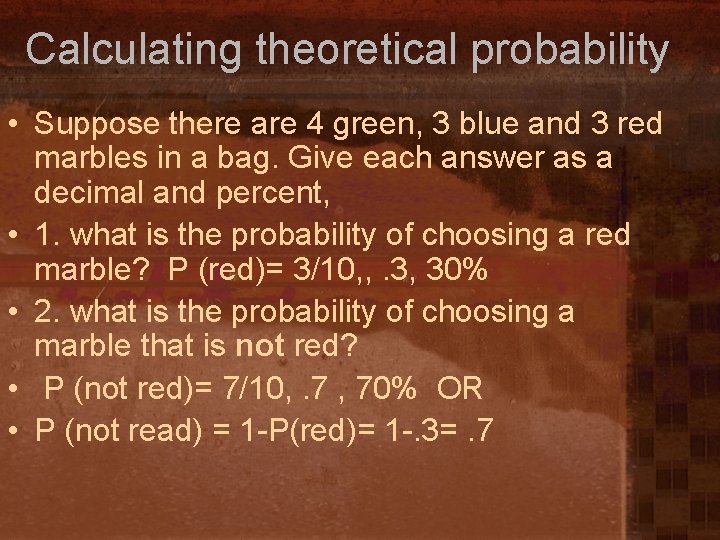 Calculating theoretical probability

• Suppose there are 4 green, 3 blue and 3 red marbles in a bag. Give each answer as a decimal and percent,
• 1. what is the probability of choosing a red marble? P (red)= 3/10,, .3, 30%
• 2. what is the probability of choosing a marble that is not red?
• P (not red)= 7/10, .7 , 70% OR
• P (not read) = 1-P(red)= 1-.3= .7